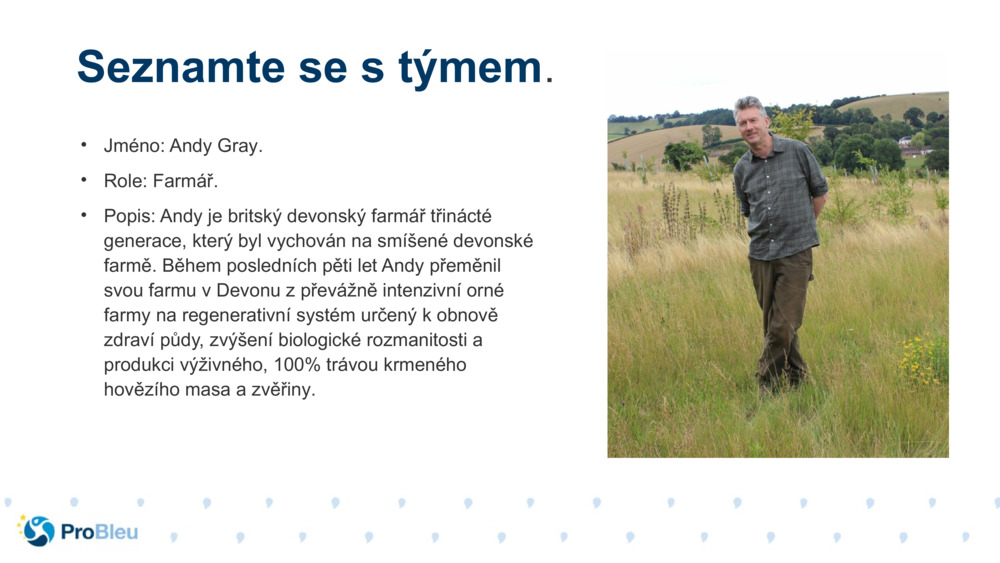 Seznamte se s týmem.

• Jméno: Andy Gray.

• Role: Farmář.

• Popis: Andy je britský devonský farmář třinácté generace, který byl vychován na smíšené devonské farmě. Během posledních pěti let Andy přeměnil svou farmu v Devonu z převážně intenzivní orné farmy na regenerativní systém určený k obnově zdraví půdy, zvýšení biologické rozmanitosti a produkci výživného, 100% trávou krmeného hovězího masa a zvěřiny.

ProBleu